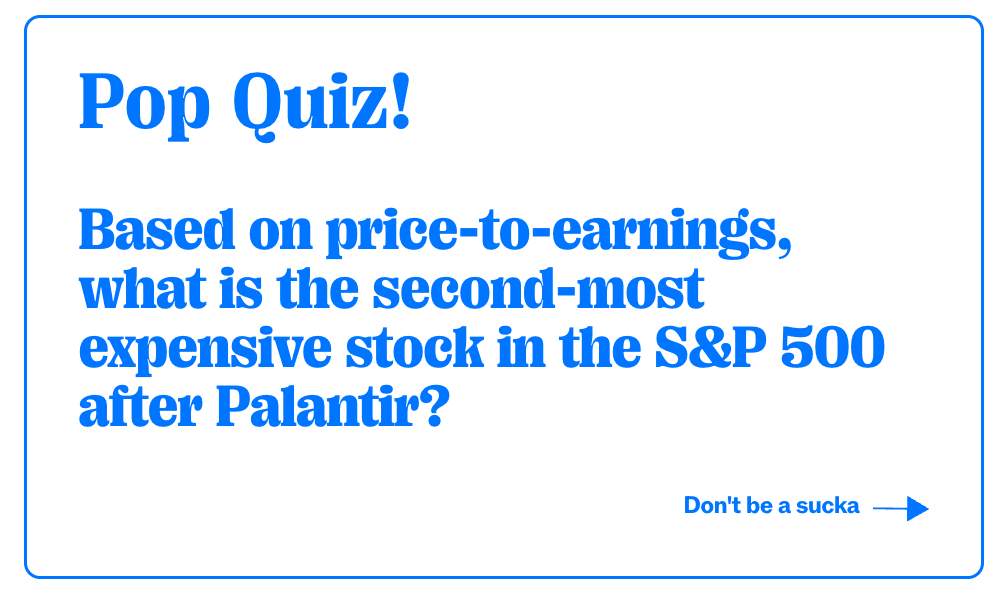 Pop Quiz!

Based on price-to-earnings, what is the second-most expensive stock in the S&P 500 after Palantir?

Don't be a sucka